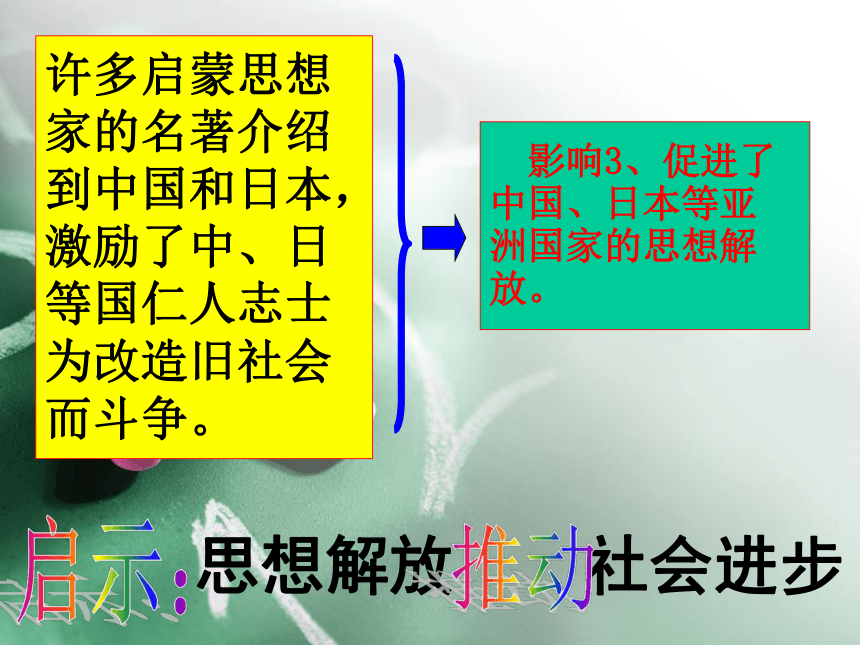 许多启蒙思想家的名著介绍到中国和日本，激励了中、日等国仁人志士为改造旧社会而斗争。

影响3、促进了中国、日本等亚洲国家的思想解放。

启示：思想解放推动社会进步